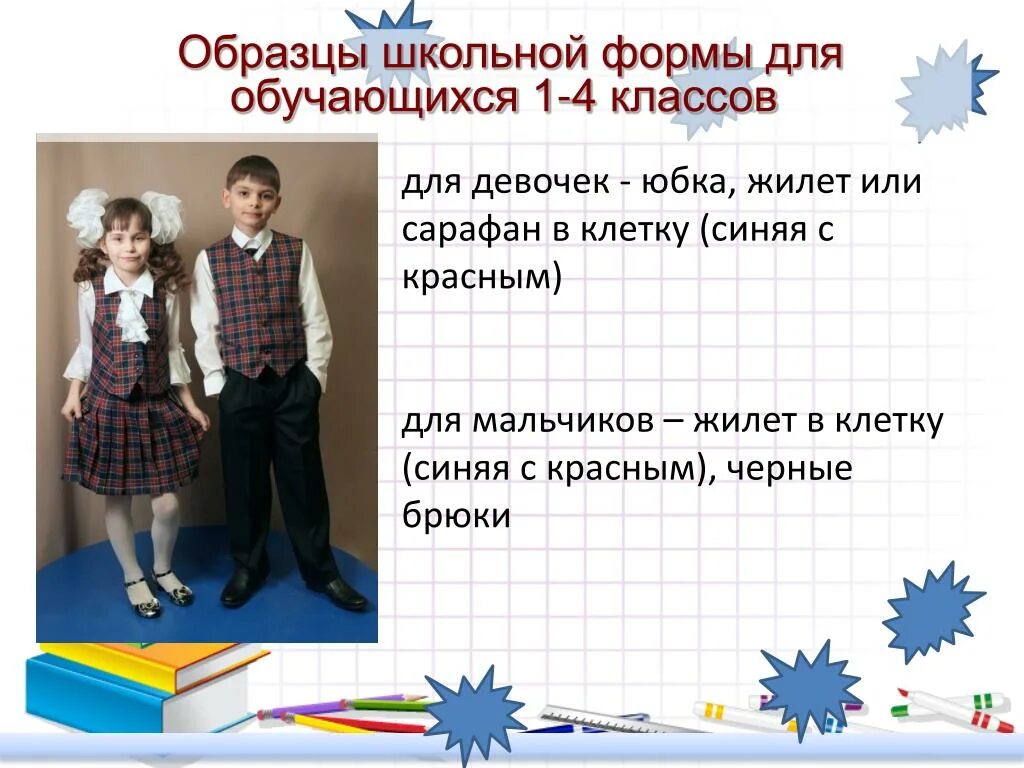 Образцы школьной формы для обучающихся 1-4 классов

для девочек - юбка, жилет или сарафан в клетку (синяя с красным)

для мальчиков – жилет в клетку (синяя с красным), черные брюки